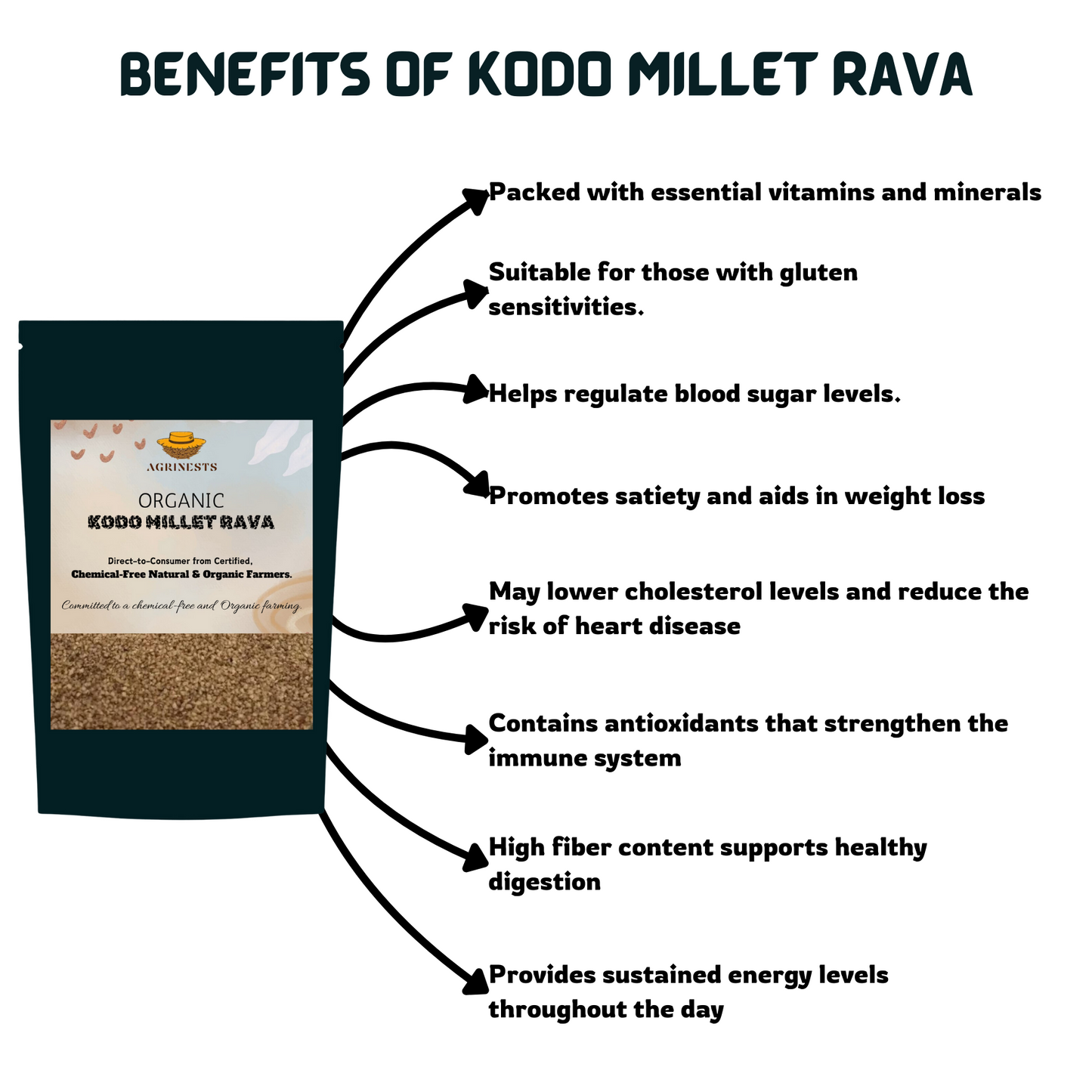 BENEFITS OF KODO MILLET RAVA

AGRINESTS

ORGANIC
KODO MILLET RAVA

Direct-to-Consumer from Certified,
Chemical-Free Natural & Organic Farmers.

Committed to a chemical-free and Organic farming.

Packed with essential vitamins and minerals

Suitable for those with gluten sensitivities.

Helps regulate blood sugar levels.

Promotes satiety and aids in weight loss

May lower cholesterol levels and reduce the risk of heart disease

Contains antioxidants that strengthen the immune system

High fiber content supports healthy digestion

Provides sustained energy levels throughout the day